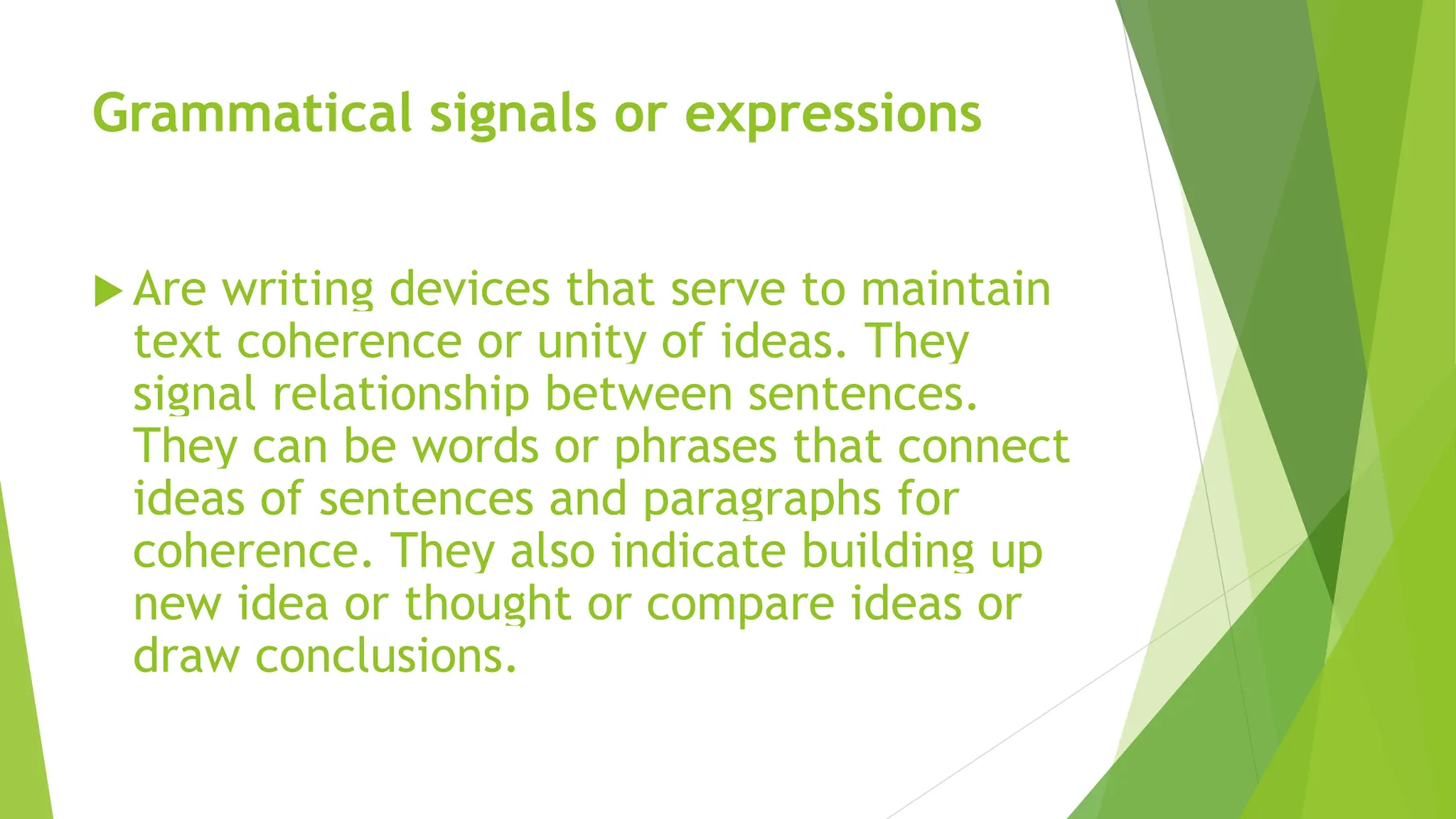 Grammatical signals or expressions

Are writing devices that serve to maintain text coherence or unity of ideas. They signal relationship between sentences. They can be words or phrases that connect ideas of sentences and paragraphs for coherence. They also indicate building up new idea or thought or compare ideas or draw conclusions.